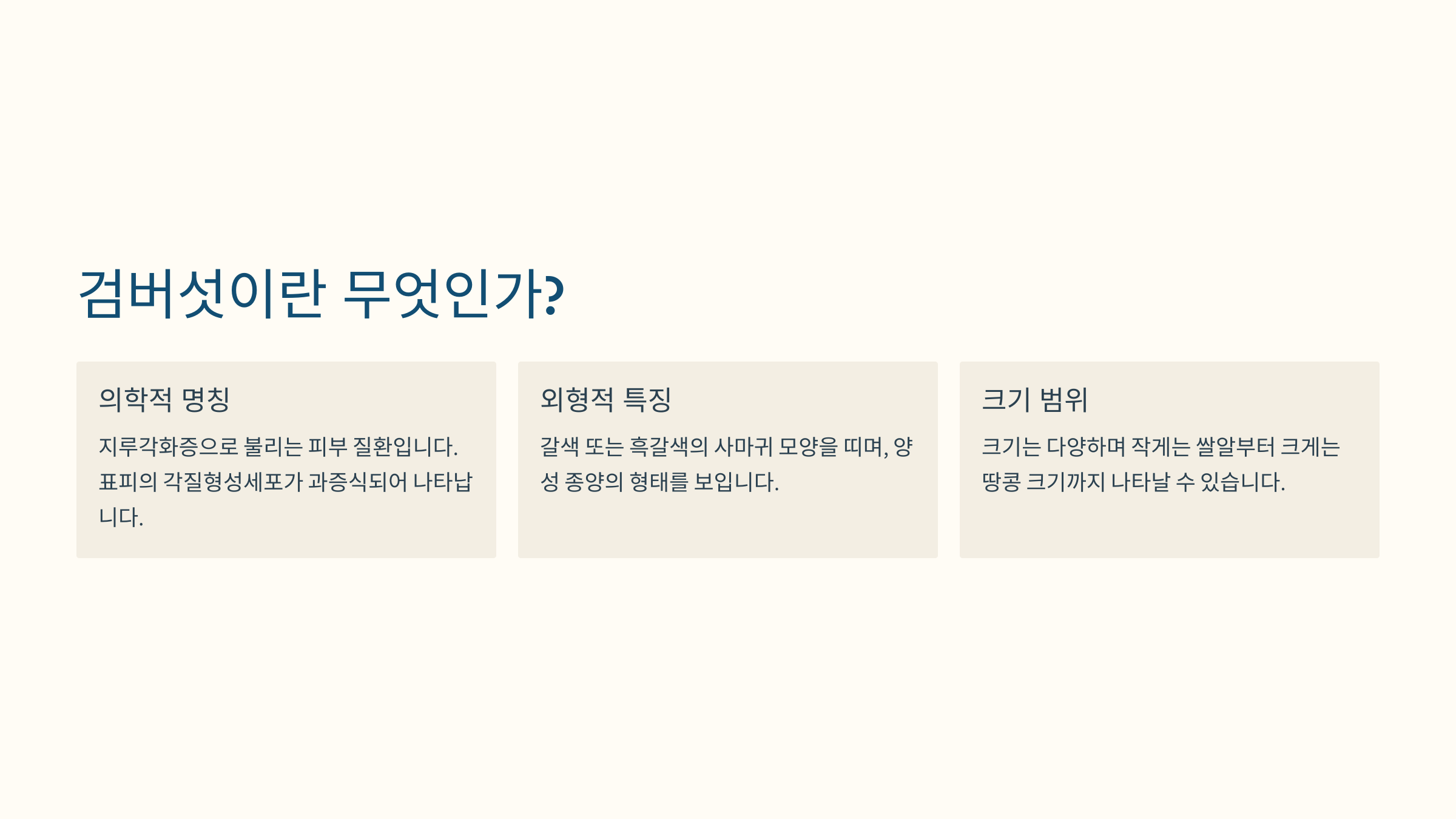 검버섯이란 무엇인가?

의학적 명칭

지루각화증으로 불리는 피부 질환입니다. 표피의 각질형성세포가 과증식되어 나타납니다.

외형적 특징

갈색 또는 흑갈색의 사마귀 모양을 띠며, 양성 종양의 형태를 보입니다.

크기 범위

크기는 다양하며 작게는 쌀알부터 크게는 땅콩 크기까지 나타날 수 있습니다.